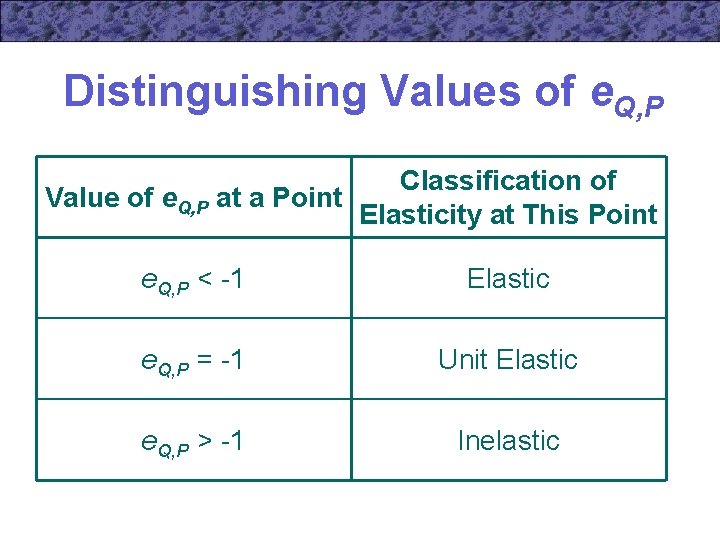 Distinguishing Values of $e_{Q,P}$

| Value of $e_{Q,P}$ at a Point | Classification of Elasticity at This Point |
|---|---|
| $e_{Q,P} < -1$ | Elastic |
| $e_{Q,P} = -1$ | Unit Elastic |
| $e_{Q,P} > -1$ | Inelastic |